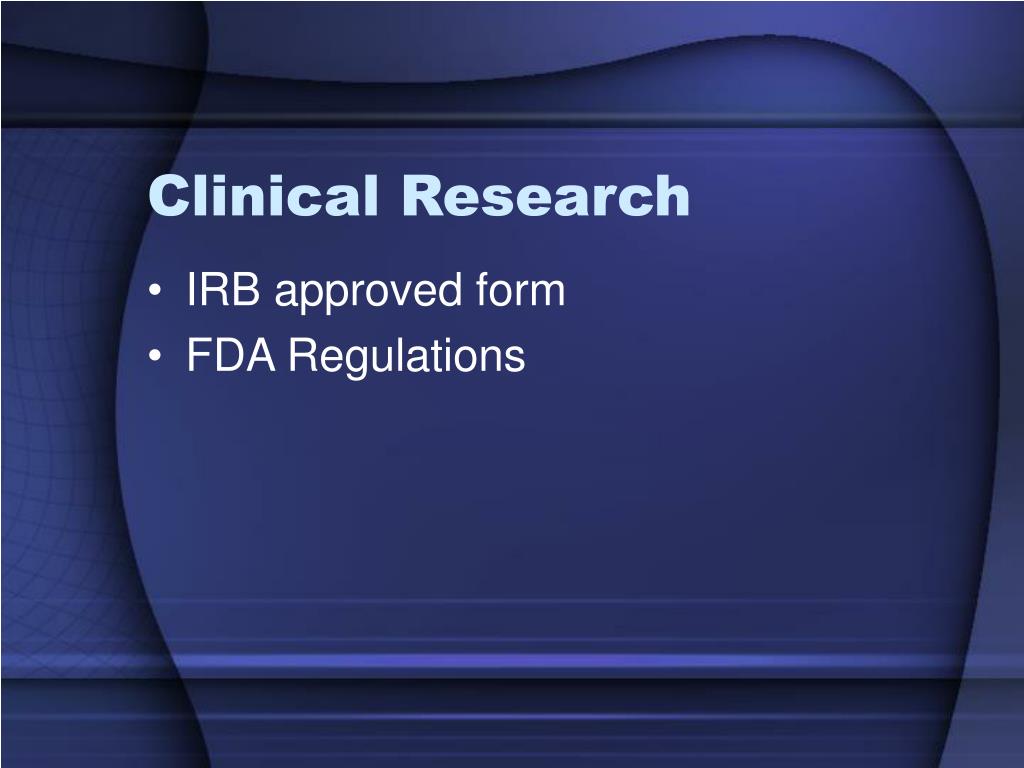 Clinical Research

• IRB approved form
• FDA Regulations